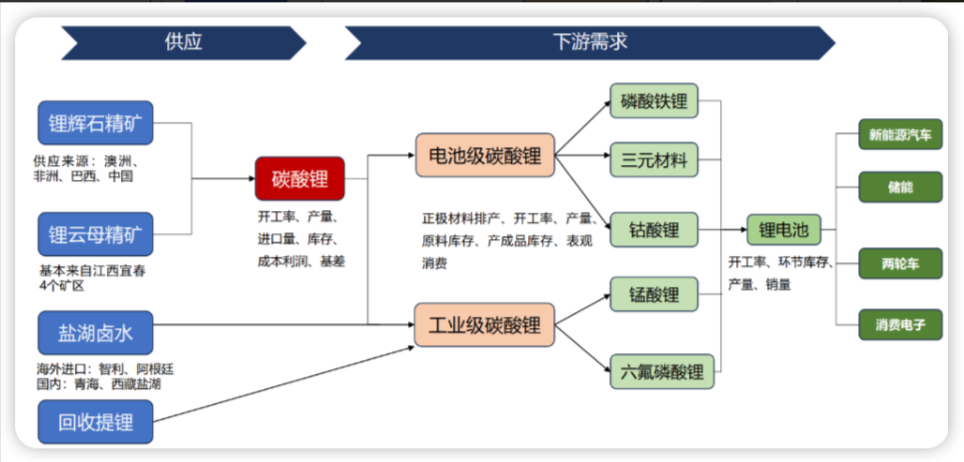 供应

下游需求

锂辉石精矿

供应来源：澳洲、非洲、巴西、中国

锂云母精矿

基本来自江西宜春4个矿区

盐湖卤水

海外进口：智利、阿根廷
国内：青海、西藏盐湖

回收提锂

碳酸锂

开工率、产量、进口量、库存、成本利润、基差

电池级碳酸锂

正极材料排产、开工率、产量、原料库存、产成品库存、表观消费

工业级碳酸锂

磷酸铁锂

三元材料

钴酸锂

锰酸锂

六氟磷酸锂

锂电池

开工率、环节库存、产量、销量

新能源汽车

储能

两轮车

消费电子